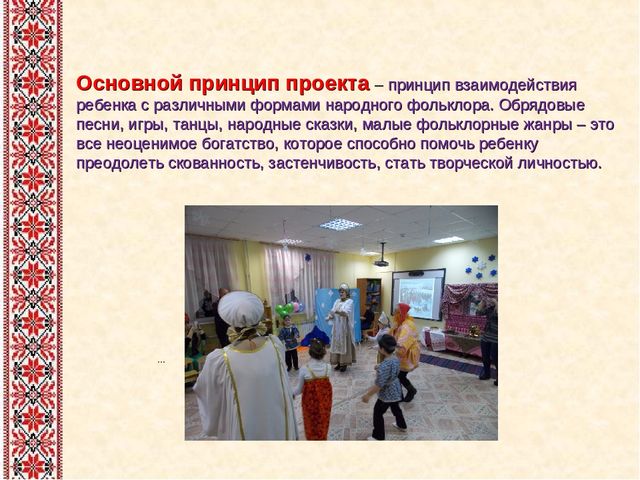 Основной принцип проекта – принцип взаимодействия ребенка с различными формами народного фольклора. Обрядовые песни, игры, танцы, народные сказки, малые фольклорные жанры – это все неоценимое богатство, которое способно помочь ребенку преодолеть скованность, застенчивость, стать творческой личностью.

...